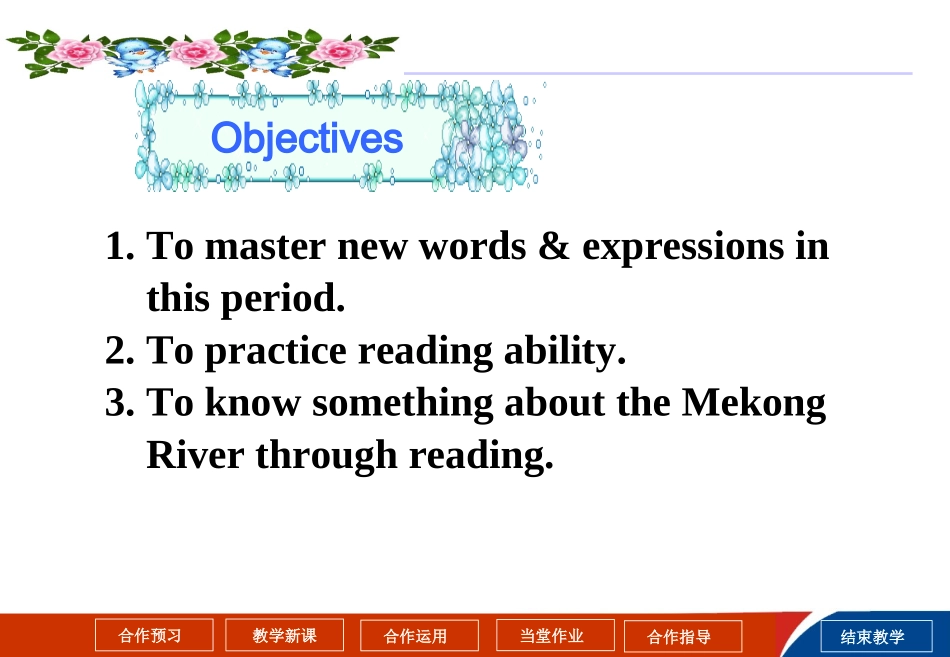 Objectives

1. To master new words & expressions in this period.
2. To practice reading ability.
3. To know something about the Mekong River through reading.

合作预习 教学新课 合作运用 当堂作业 合作指导 结束教学